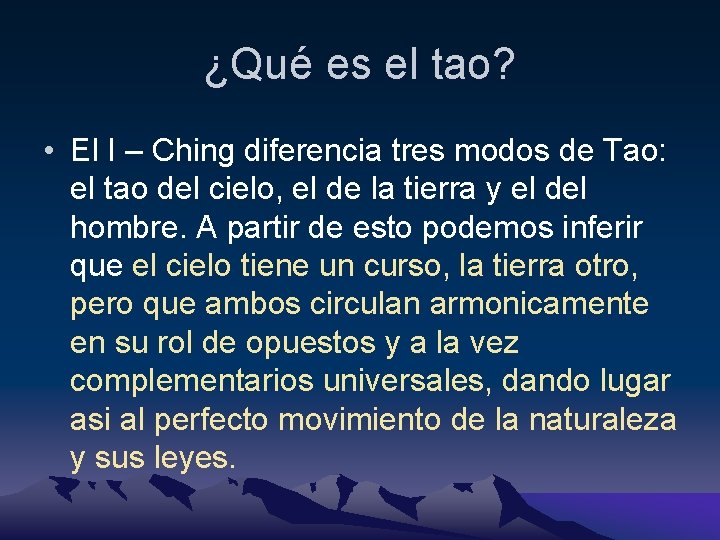 ¿Qué es el tao?

• El I – Ching diferencia tres modos de Tao: el tao del cielo, el de la tierra y el del hombre. A partir de esto podemos inferir que el cielo tiene un curso, la tierra otro, pero que ambos circulan armonicamente en su rol de opuestos y a la vez complementarios universales, dando lugar asi al perfecto movimiento de la naturaleza y sus leyes.